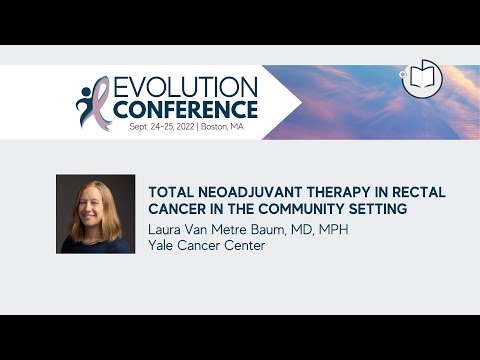 EVOLUTION
CONFERENCE
Sept. 24-25, 2022 | Boston, MA

TOTAL NEOADJUVANT THERAPY IN RECTAL CANCER IN THE COMMUNITY SETTING
Laura Van Metre Baum, MD, MPH
Yale Cancer Center